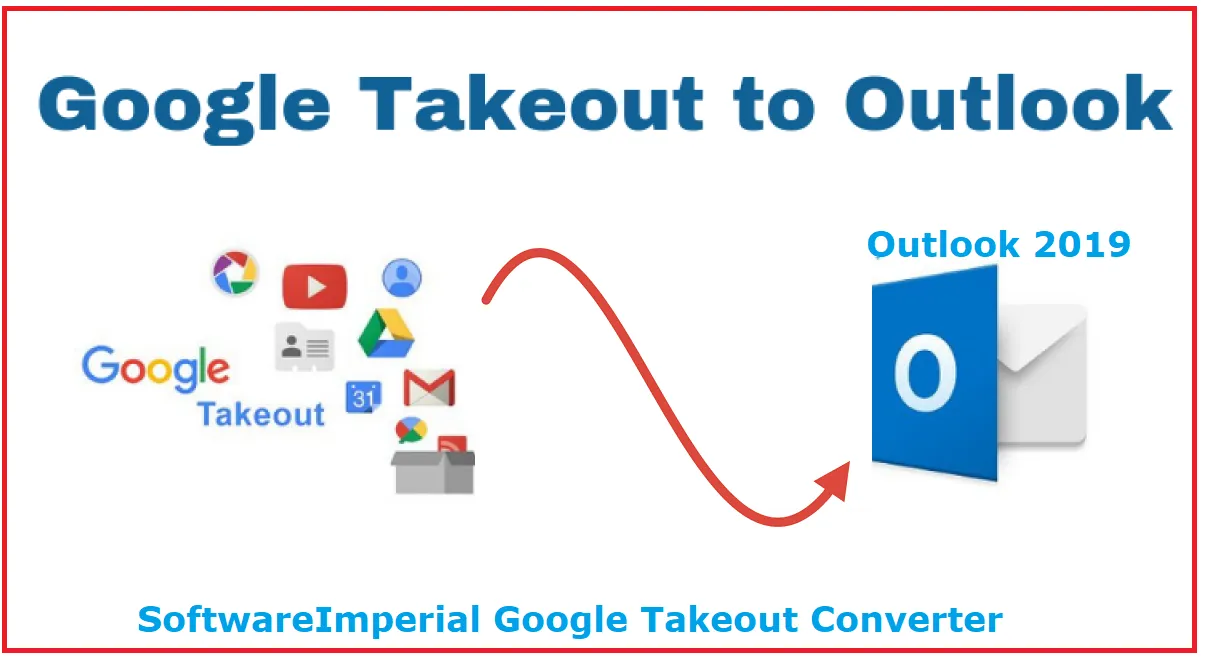 Google Takeout to Outlook

Outlook 2019

Google Takeout

31

O

SoftwareImperial Google Takeout Converter